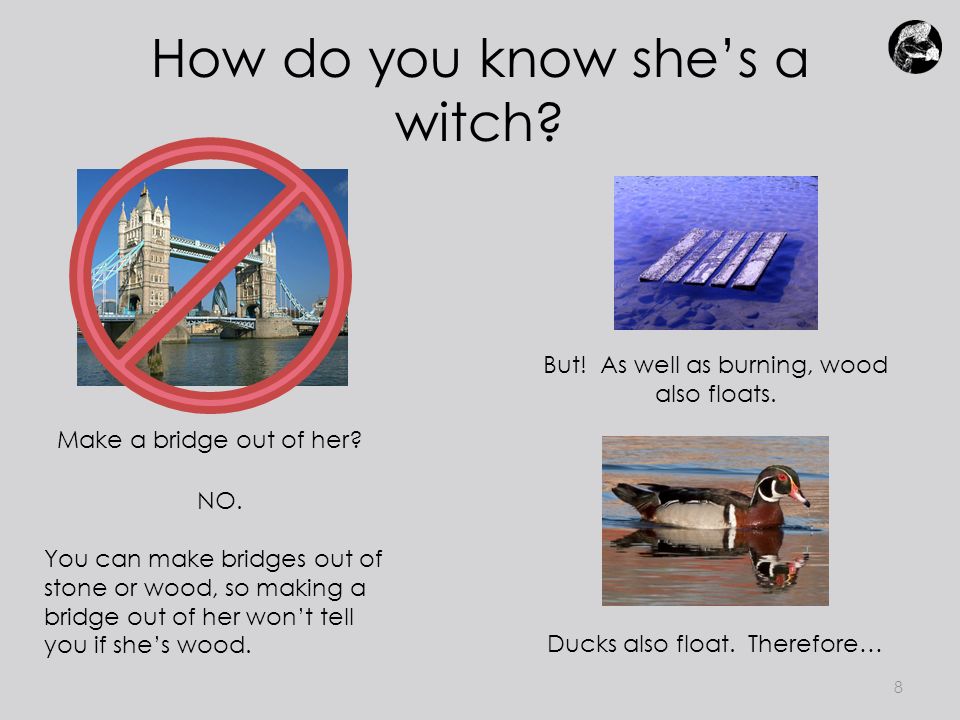 How do you know she's a witch?

Make a bridge out of her?

NO.

You can make bridges out of stone or wood, so making a bridge out of her won't tell you if she's wood.

But! As well as burning, wood also floats.

Ducks also float. Therefore…

8